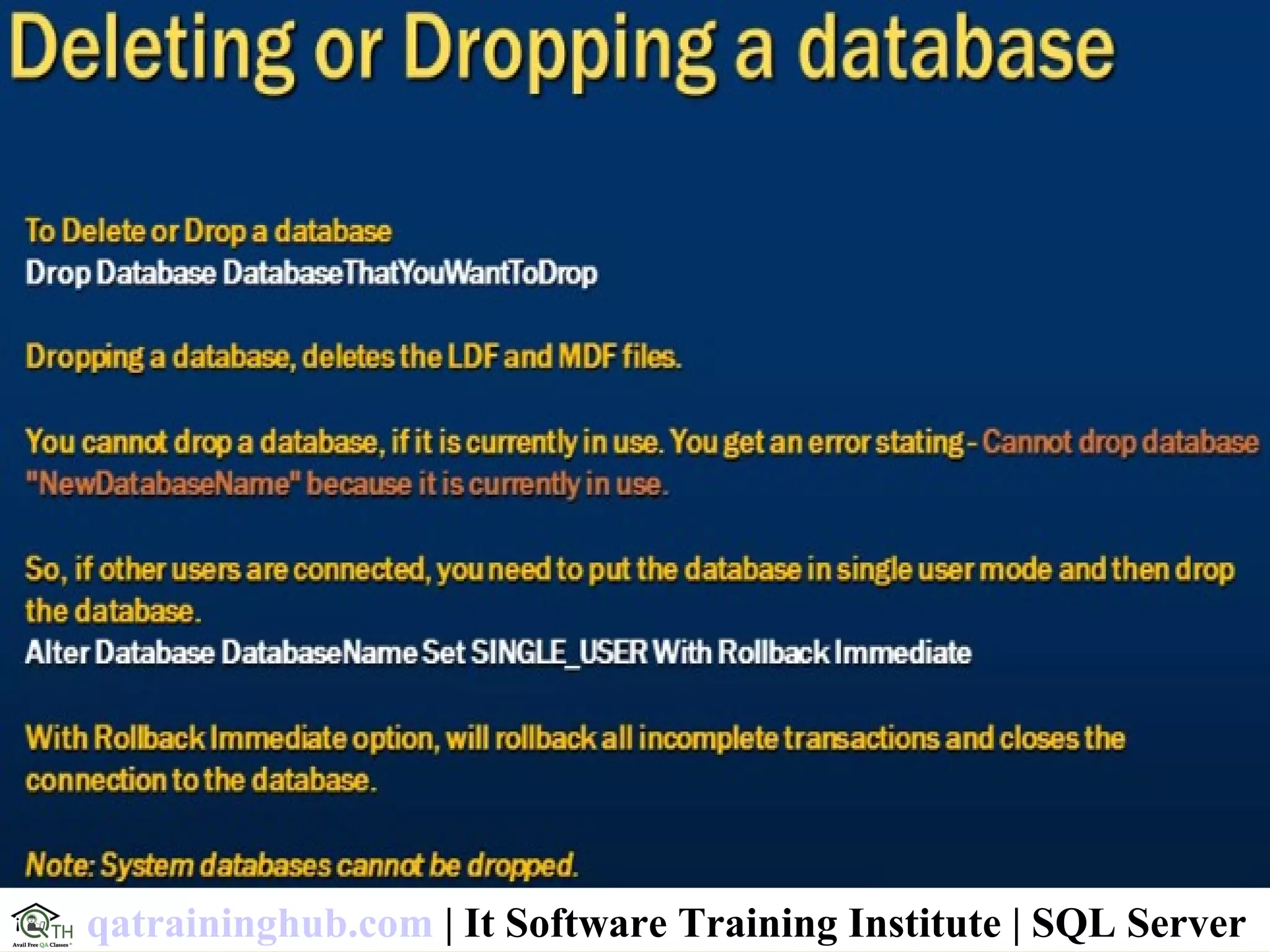 Deleting or Dropping a database

To Delete or Drop a database
Drop Database DatabaseThatYouWantToDrop

Dropping a database, deletes the LDF and MDF files.

You cannot drop a database, if it is currently in use. You get an error stating - Cannot drop database "NewDatabaseName" because it is currently in use.

So, if other users are connected, you need to put the database in single user mode and then drop the database.
Alter Database DatabaseName Set SINGLE_USER With Rollback Immediate

With Rollback Immediate option, will rollback all incomplete transactions and closes the connection to the database.

Note: System databases cannot be dropped.

QTH Avail Free QA Classes qatraininghub.com | It Software Training Institute | SQL Server